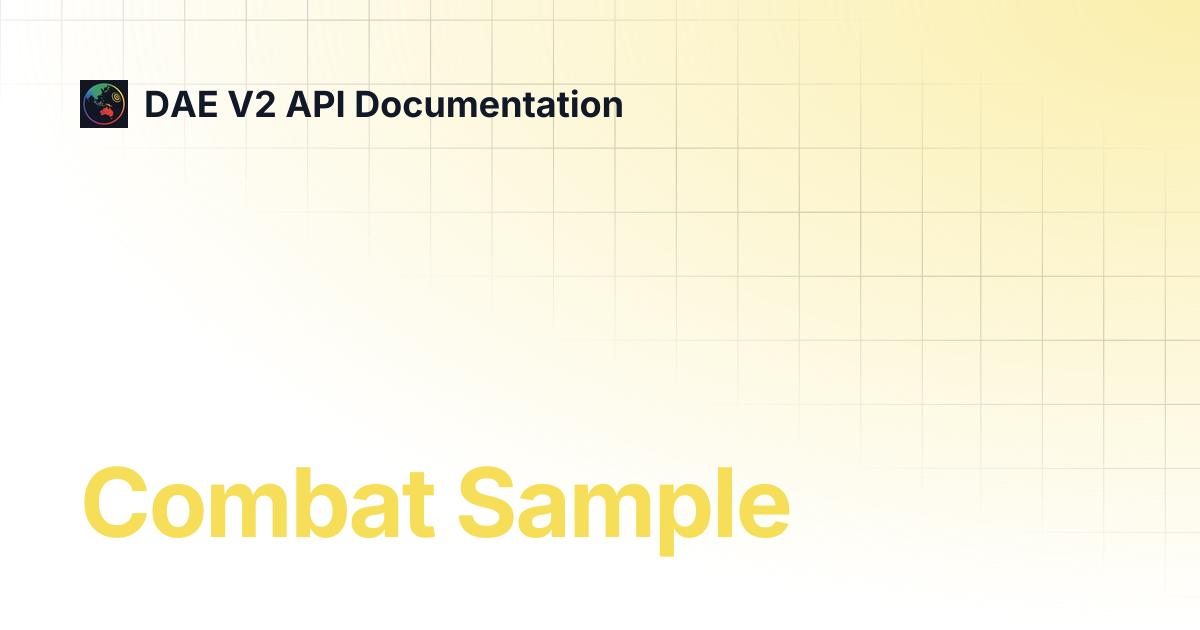 DAE V2 API Documentation

Combat Sample